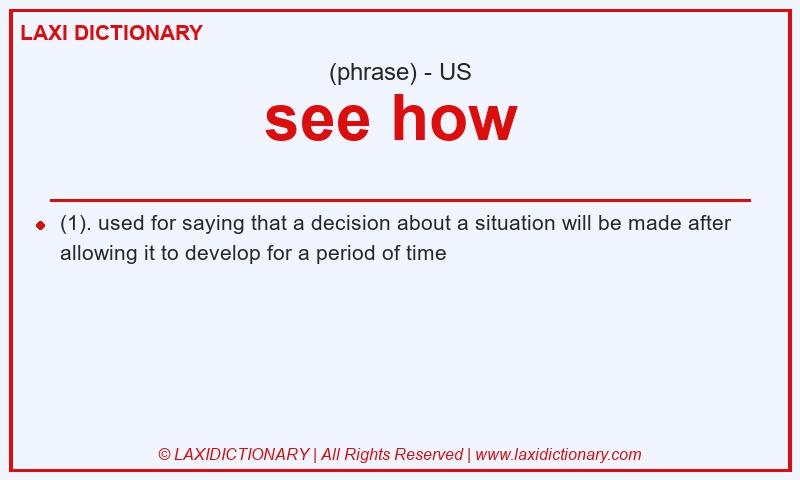 LAXI DICTIONARY

(phrase) - US

see how

(1). used for saying that a decision about a situation will be made after allowing it to develop for a period of time

© LAXIDICTIONARY | All Rights Reserved | www.laxidictionary.com